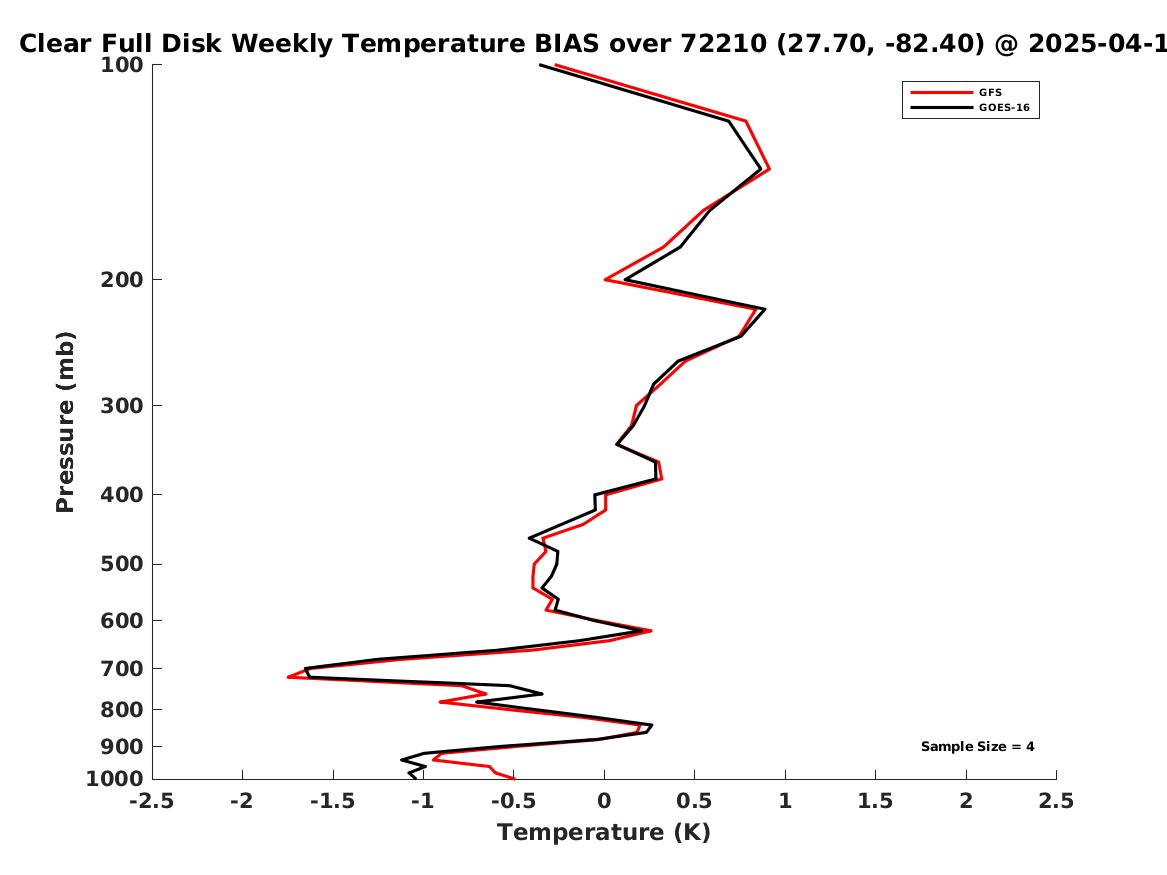 Clear Full Disk Weekly Temperature BIAS over 72210 (27.70, -82.40) @ 2025-04-1

GFS
GOES-16

Pressure (mb)

100
200
300
400
500
600
700
800
900
1000

Sample Size = 4

-2.5 -2 -1.5 -1 -0.5 0 0.5 1 1.5 2 2.5

Temperature (K)